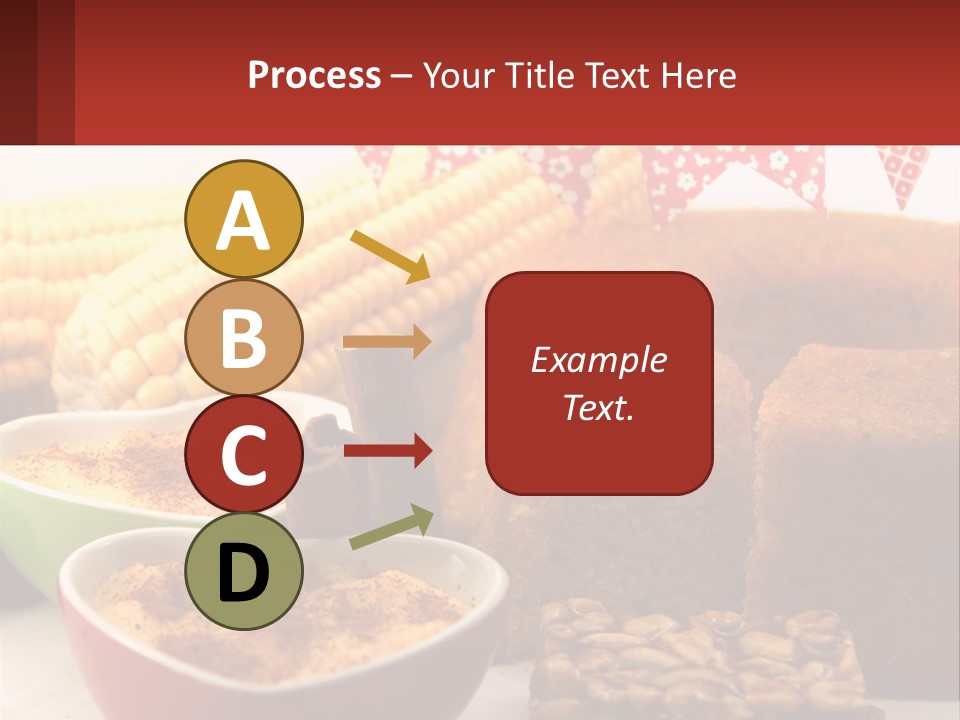 Process – Your Title Text Here

A

B

C

D

Example Text.